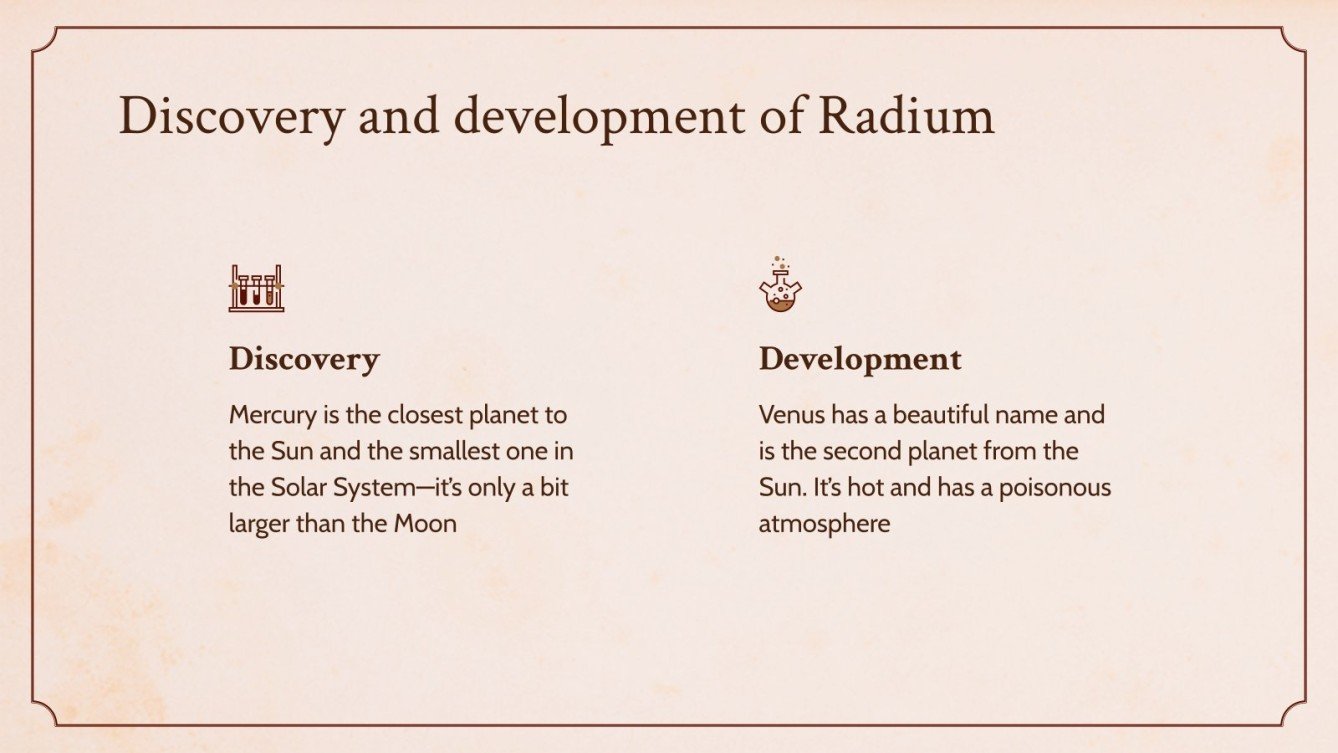 Discovery and development of Radium

Discovery

Mercury is the closest planet to the Sun and the smallest one in the Solar System—it's only a bit larger than the Moon

Development

Venus has a beautiful name and is the second planet from the Sun. It's hot and has a poisonous atmosphere